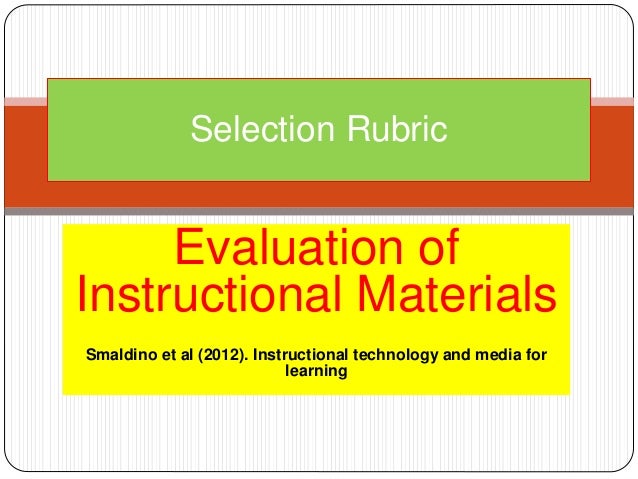 Selection Rubric

Evaluation of Instructional Materials

Smaldino et al (2012). Instructional technology and media for learning